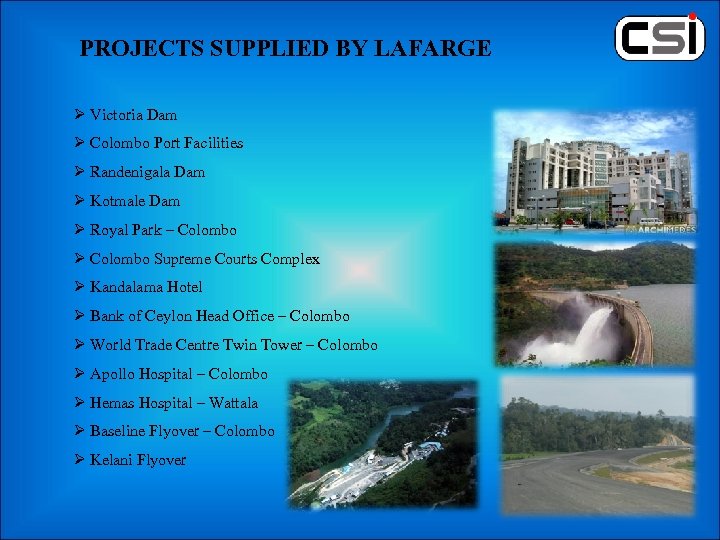 PROJECTS SUPPLIED BY LAFARGE

csi

➢ Victoria Dam
➢ Colombo Port Facilities
➢ Randenigala Dam
➢ Kotmale Dam
➢ Royal Park – Colombo
➢ Colombo Supreme Courts Complex
➢ Kandalama Hotel
➢ Bank of Ceylon Head Office – Colombo
➢ World Trade Centre Twin Tower – Colombo
➢ Apollo Hospital – Colombo
➢ Hemas Hospital – Wattala
➢ Baseline Flyover – Colombo
➢ Kelani Flyover

ARCHIMEDES